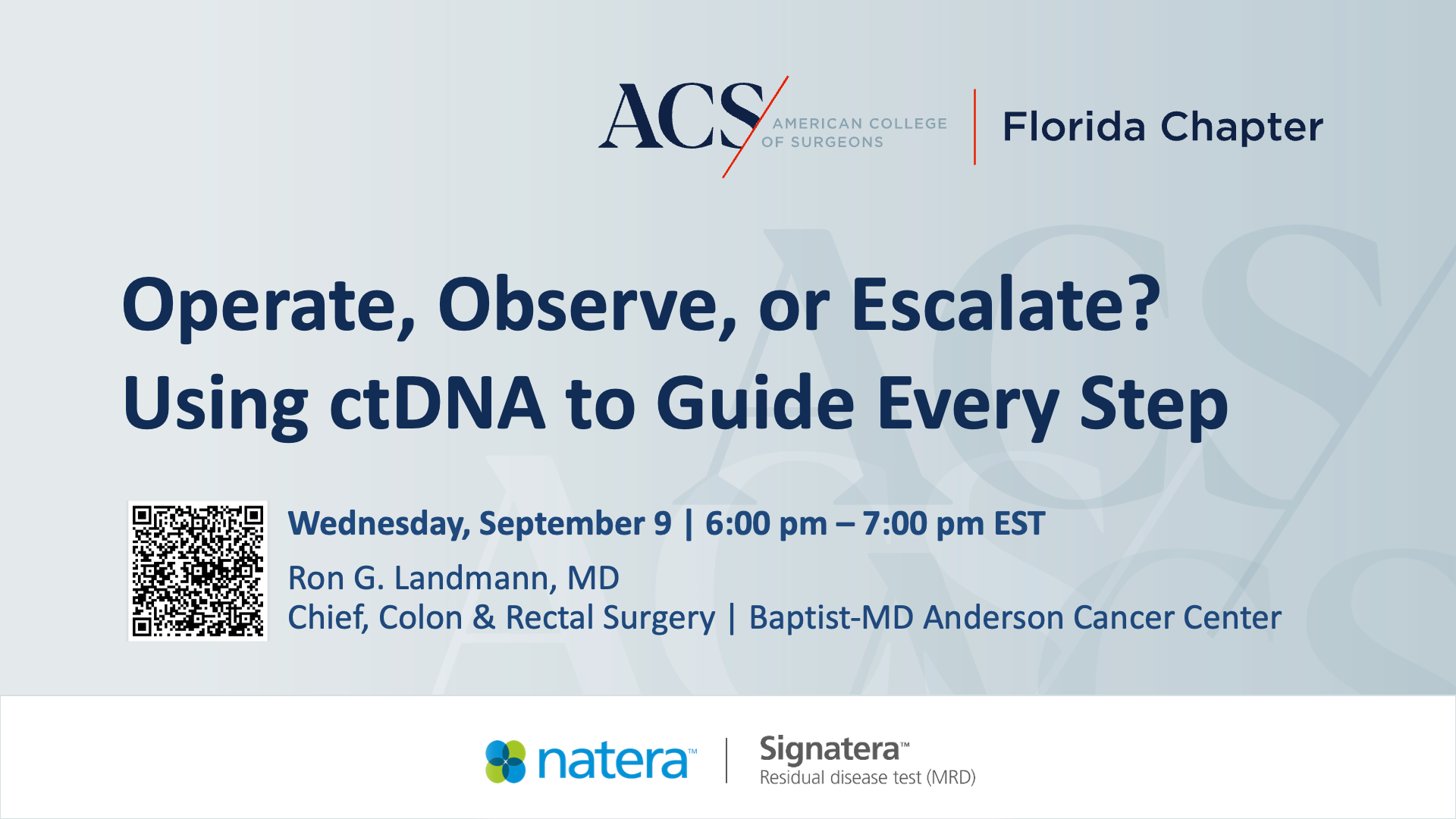 ACS AMERICAN COLLEGE OF SURGEONS | Florida Chapter

Operate, Observe, or Escalate? Using ctDNA to Guide Every Step

Wednesday, September 9 | 6:00 pm – 7:00 pm EST

Ron G. Landmann, MD
Chief, Colon & Rectal Surgery | Baptist-MD Anderson Cancer Center

natera™ | Signatera™ Residual disease test (MRD)